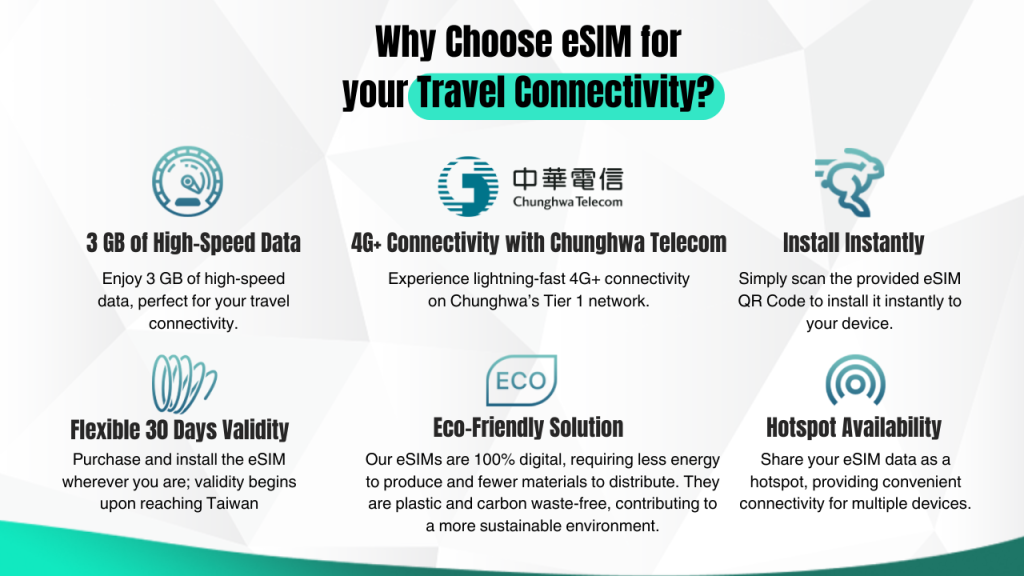 Why Choose eSIM for your Travel Connectivity?

3 GB of High-Speed Data

Enjoy 3 GB of high-speed data, perfect for your travel connectivity.

中華電信
Chunghwa Telecom

4G+ Connectivity with Chunghwa Telecom

Experience lightning-fast 4G+ connectivity on Chunghwa's Tier 1 network.

Install Instantly

Simply scan the provided eSIM QR Code to install it instantly to your device.

Flexible 30 Days Validity

Purchase and install the eSIM wherever you are; validity begins upon reaching Taiwan

ECO

Eco-Friendly Solution

Our eSIMs are 100% digital, requiring less energy to produce and fewer materials to distribute. They are plastic and carbon waste-free, contributing to a more sustainable environment.

Hotspot Availability

Share your eSIM data as a hotspot, providing convenient connectivity for multiple devices.